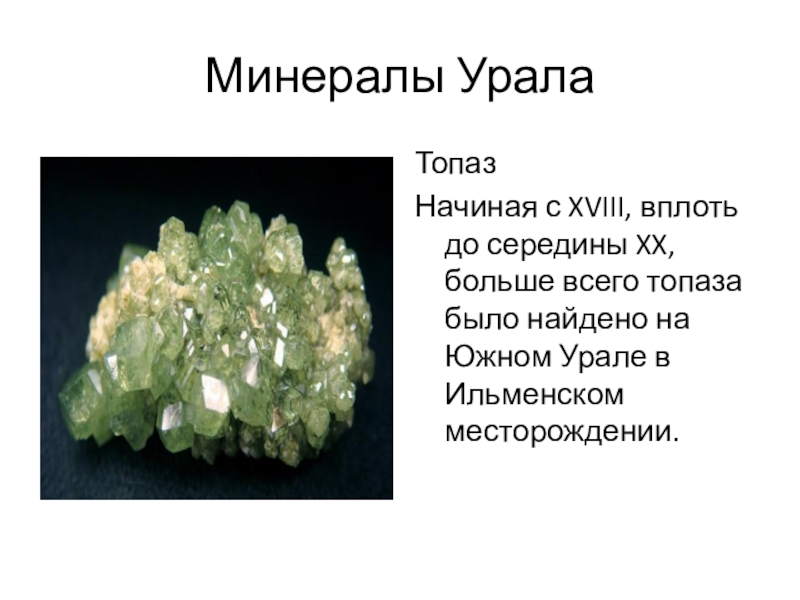 Минералы Урала

Топаз

Начиная с XVIII, вплоть до середины XX, больше всего топаза было найдено на Южном Урале в Ильменском месторождении.